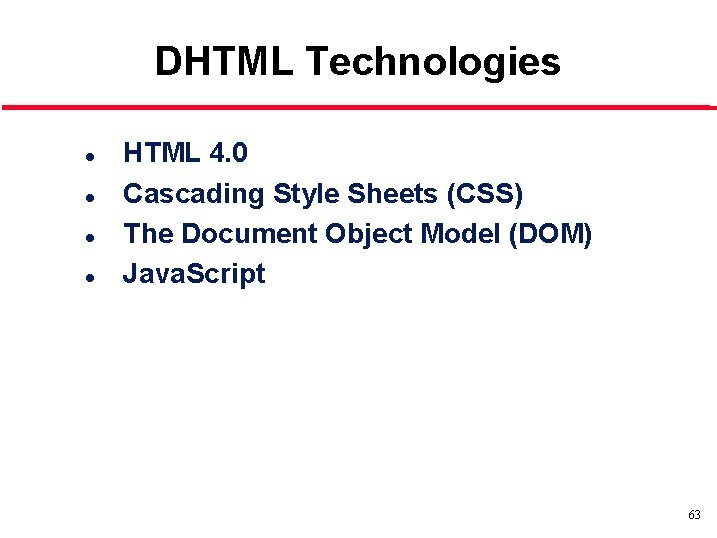 DHTML Technologies

- HTML 4.0
- Cascading Style Sheets (CSS)
- The Document Object Model (DOM)
- JavaScript

63